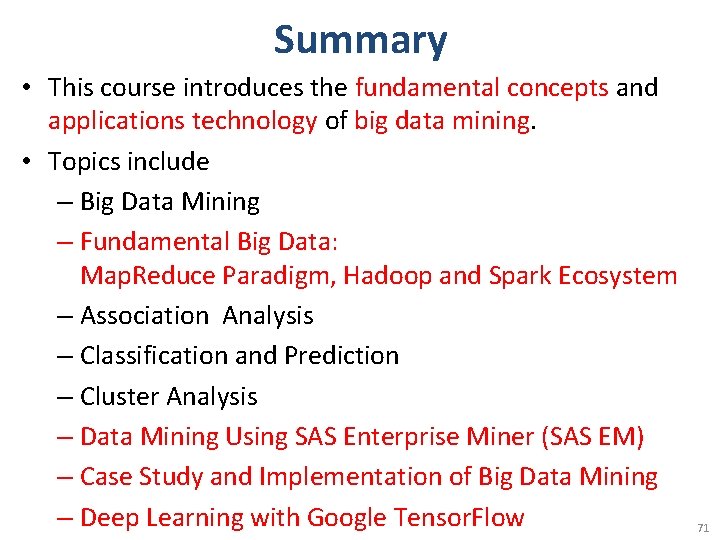 Summary

• This course introduces the fundamental concepts and applications technology of big data mining.

• Topics include

– Big Data Mining

– Fundamental Big Data: MapReduce Paradigm, Hadoop and Spark Ecosystem

– Association Analysis

– Classification and Prediction

– Cluster Analysis

– Data Mining Using SAS Enterprise Miner (SAS EM)

– Case Study and Implementation of Big Data Mining

– Deep Learning with Google TensorFlow

71